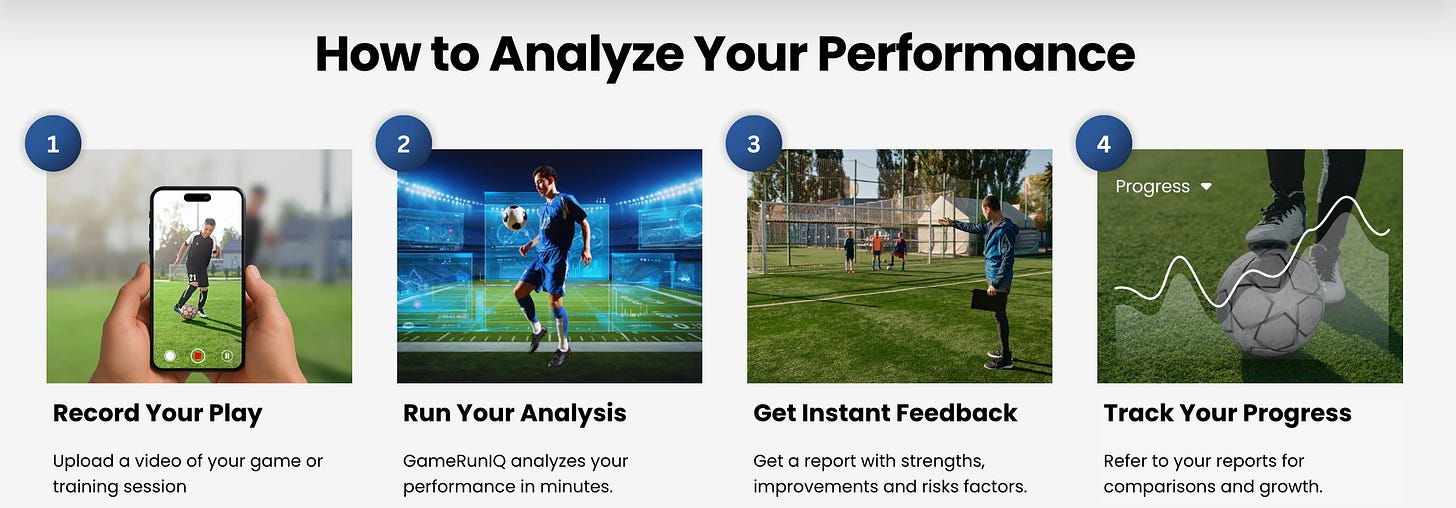 How to Analyze Your Performance

1

21

Record Your Play

Upload a video of your game or training session

2

Run Your Analysis

GameRunIQ analyzes your performance in minutes.

3

Get Instant Feedback

Get a report with strengths, improvements and risks factors.

4

Progress

Track Your Progress

Refer to your reports for comparisons and growth.